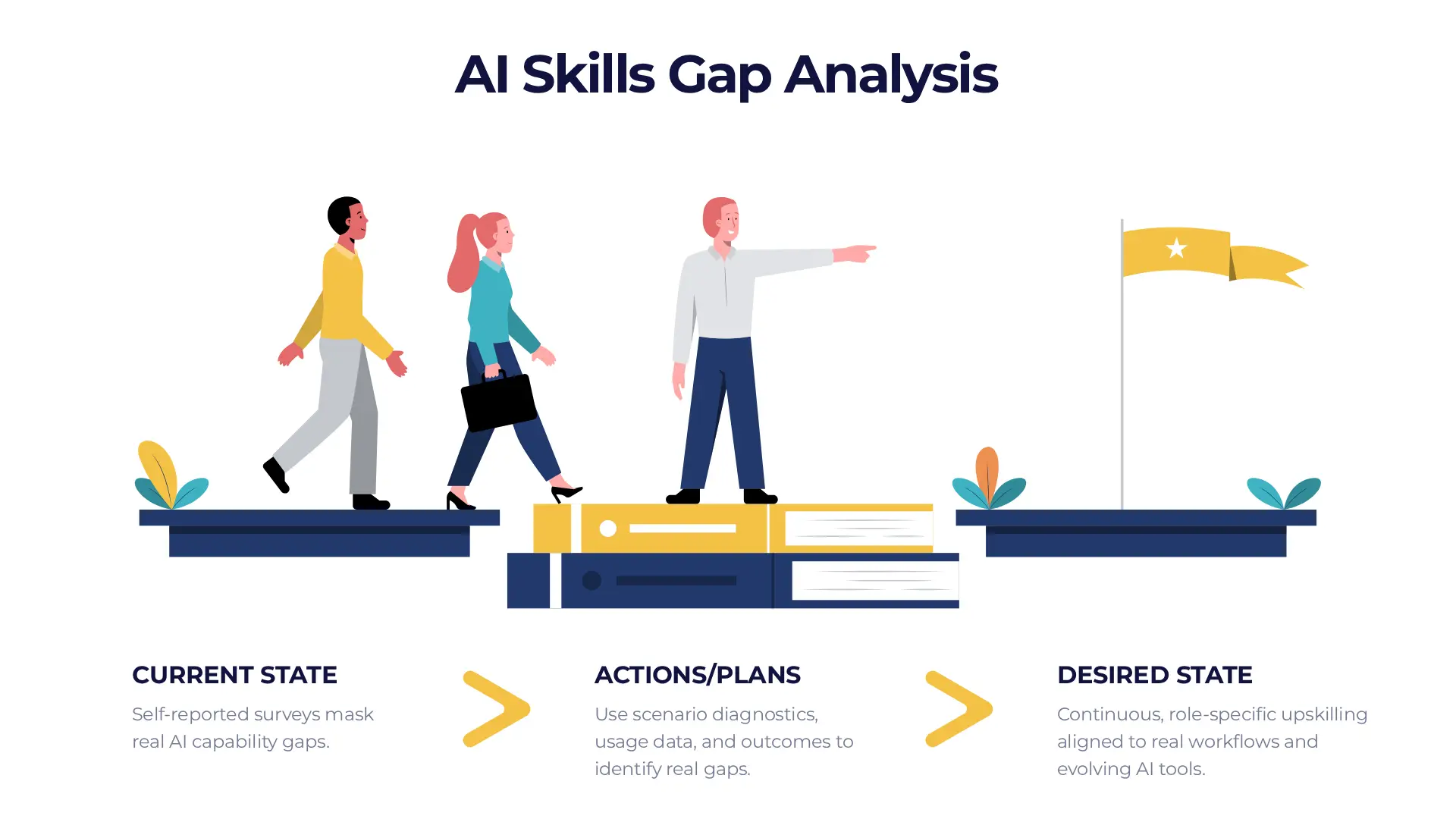 AI Skills Gap Analysis

CURRENT STATE

Self-reported surveys mask real AI capability gaps.

ACTIONS/PLANS

Use scenario diagnostics, usage data, and outcomes to identify real gaps.

DESIRED STATE

Continuous, role-specific upskilling aligned to real workflows and evolving AI tools.